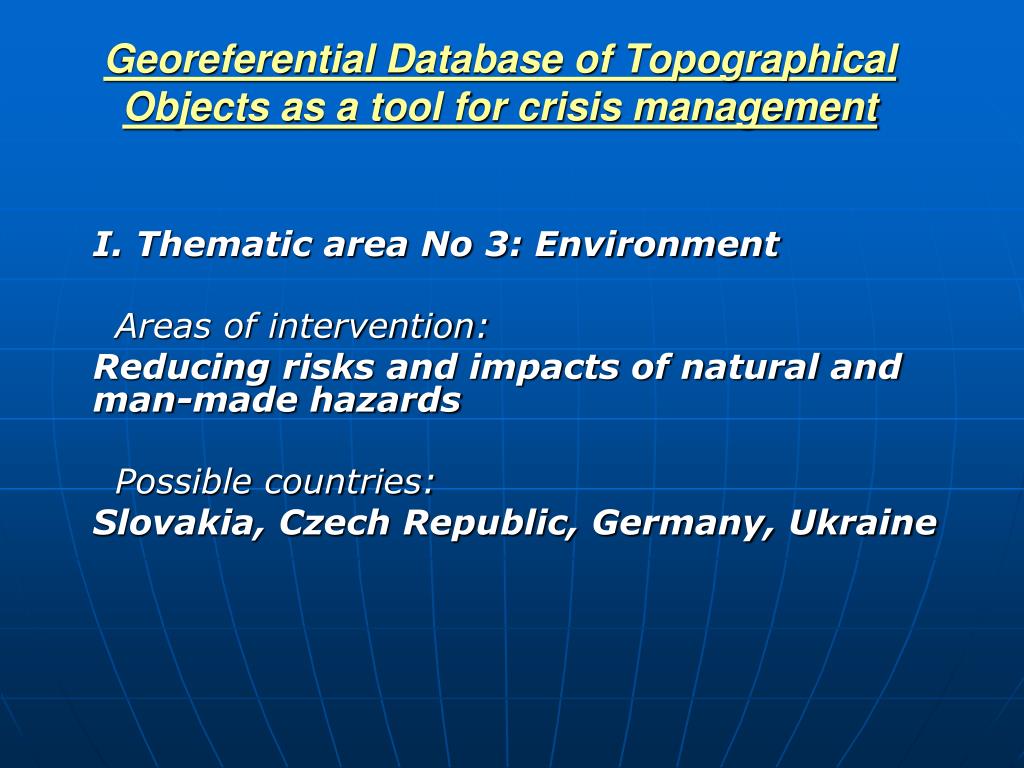 Georeferential Database of Topographical Objects as a tool for crisis management

I. Thematic area No 3: Environment

Areas of intervention:
Reducing risks and impacts of natural and man-made hazards

Possible countries:
Slovakia, Czech Republic, Germany, Ukraine